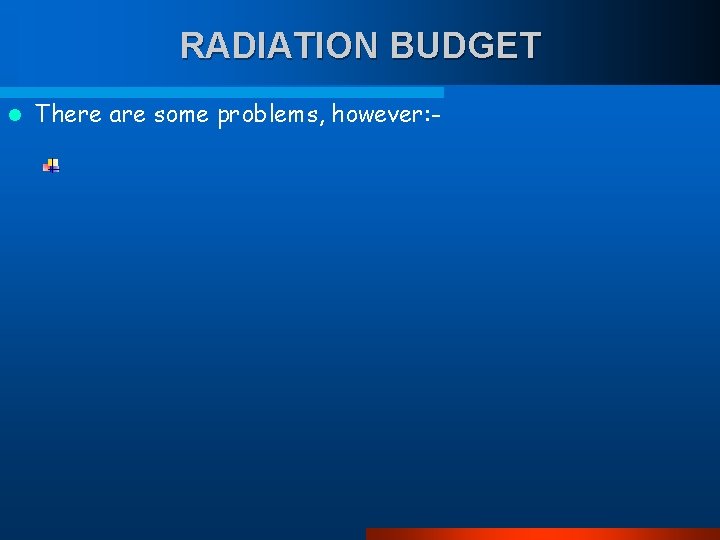 RADIATION BUDGET

There are some problems, however:-